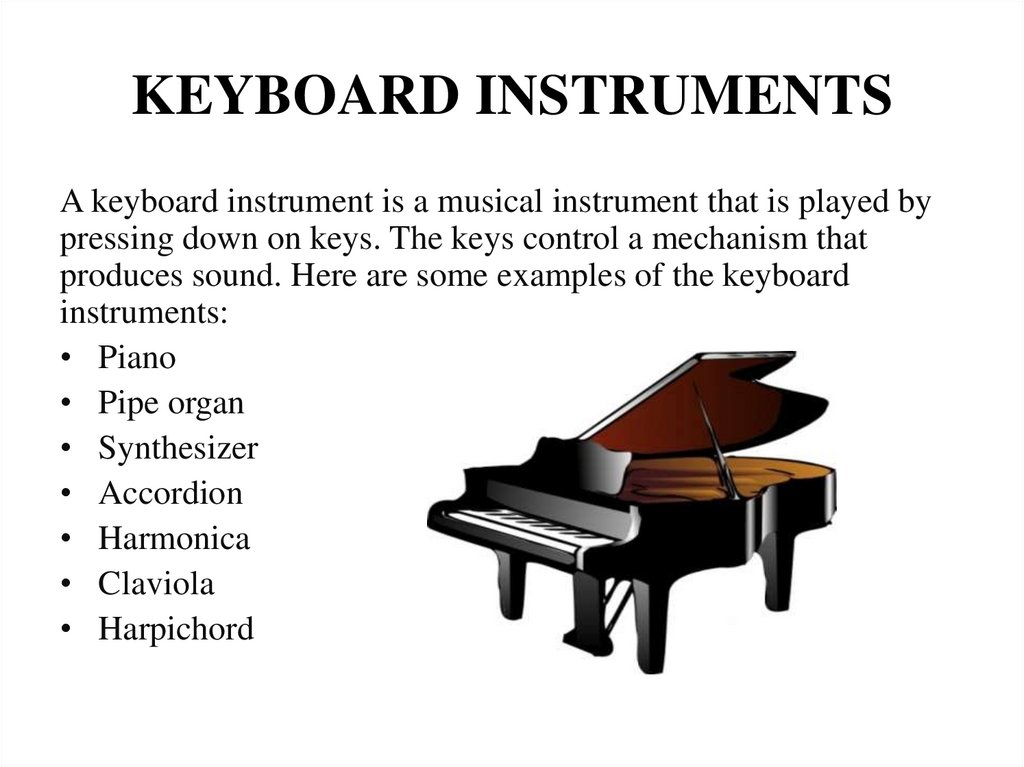 KEYBOARD INSTRUMENTS

A keyboard instrument is a musical instrument that is played by pressing down on keys. The keys control a mechanism that produces sound. Here are some examples of the keyboard instruments:

• Piano
• Pipe organ
• Synthesizer
• Accordion
• Harmonica
• Claviola
• Harpichord